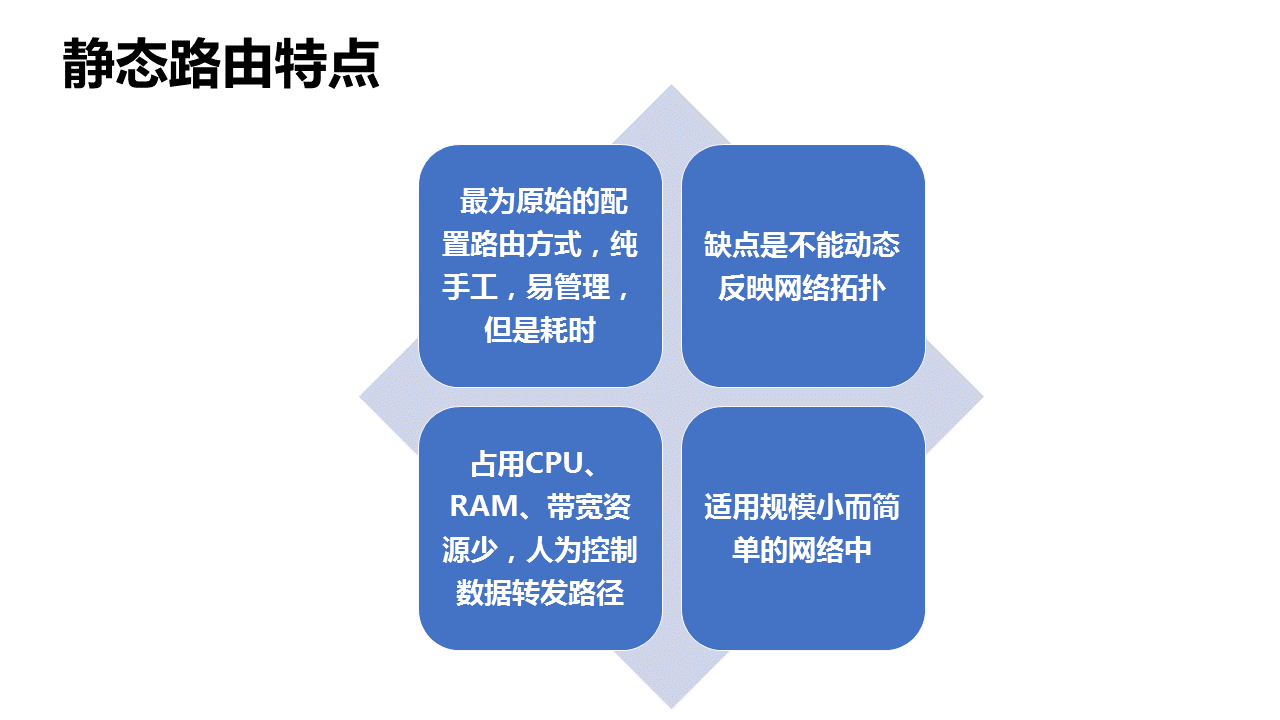 静态路由特点

最为原始的配置路由方式，纯手工，易管理，但是耗时

缺点是不能动态反映网络拓扑

占用CPU、RAM、带宽资源少，人为控制数据转发路径

适用规模小而简单的网络中